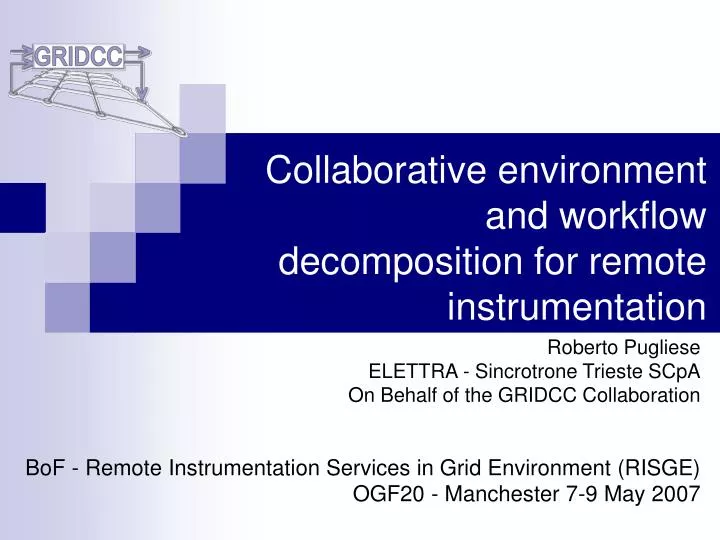 GRIDCC

Collaborative environment and workflow decomposition for remote instrumentation

Roberto Pugliese
ELETTRA - Sincrotrone Trieste SCpA
On Behalf of the GRIDCC Collaboration

BoF - Remote Instrumentation Services in Grid Environment (RISGE)
OGF20 - Manchester 7-9 May 2007